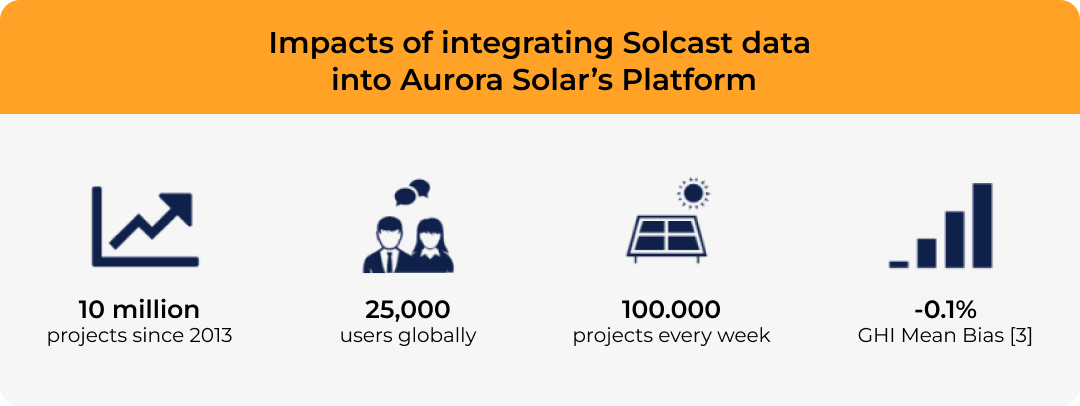 Impacts of integrating Solcast data into Aurora Solar's Platform

10 million
projects since 2013

25,000
users globally

100.000
projects every week

-0.1%
GHI Mean Bias [3]